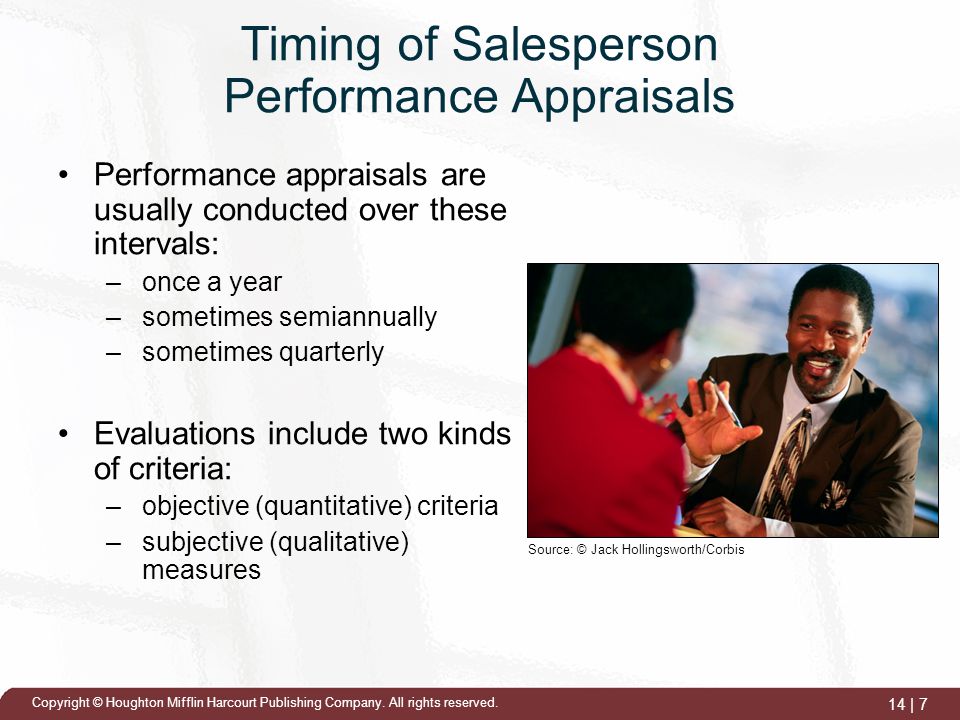 Timing of Salesperson Performance Appraisals

• Performance appraisals are usually conducted over these intervals:
– once a year
– sometimes semiannually
– sometimes quarterly

• Evaluations include two kinds of criteria:
– objective (quantitative) criteria
– subjective (qualitative) measures

Source: © Jack Hollingsworth/Corbis

Copyright © Houghton Mifflin Harcourt Publishing Company. All rights reserved.

14 | 7